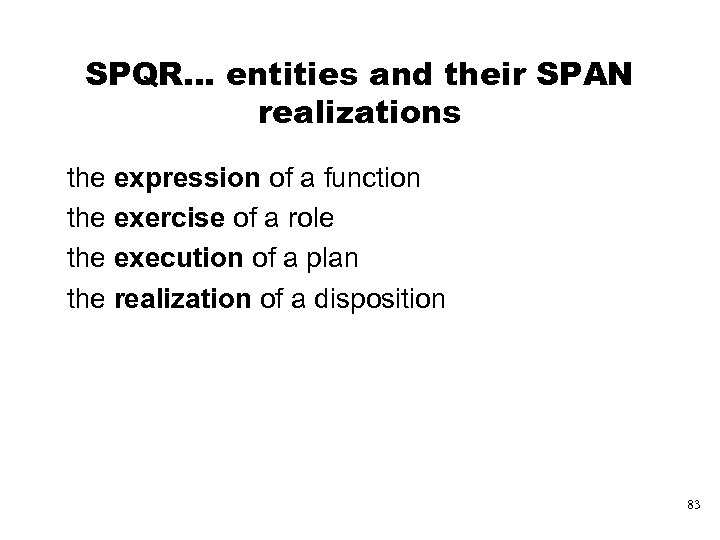 SPQR... entities and their SPAN realizations

the expression of a function

the exercise of a role

the execution of a plan

the realization of a disposition

83